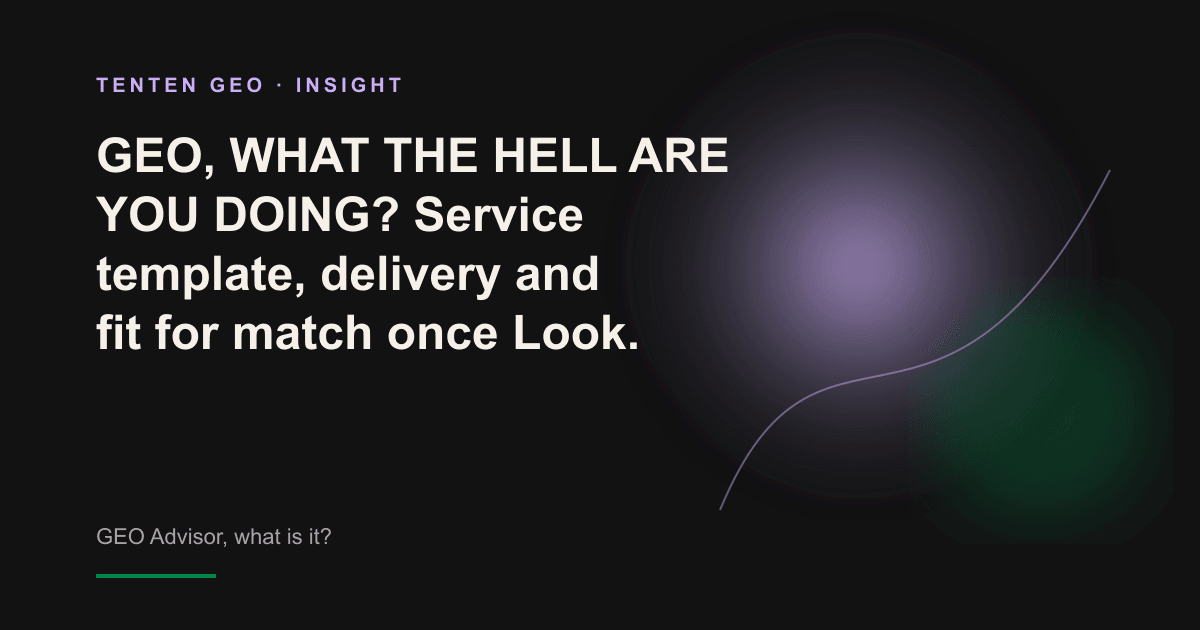 TENTEN GEO · INSIGHT

GEO, WHAT THE HELL ARE YOU DOING? Service template, delivery and fit for match once Look.

GEO Advisor, what is it?